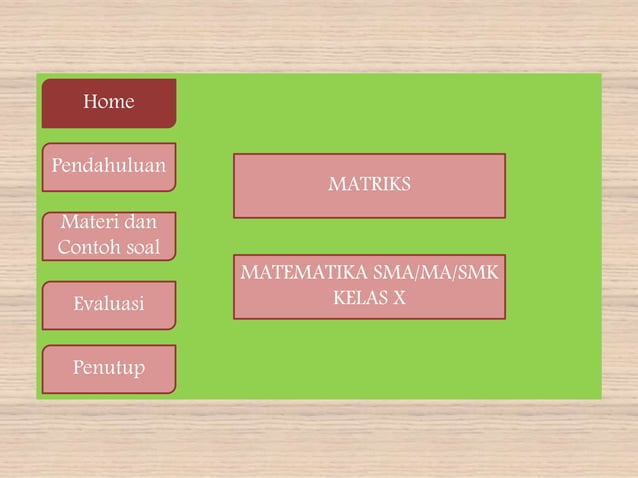 Home

Pendahuluan

Materi dan Contoh soal

Evaluasi

Penutup

MATRIKS

MATEMATIKA SMA/MA/SMK KELAS X